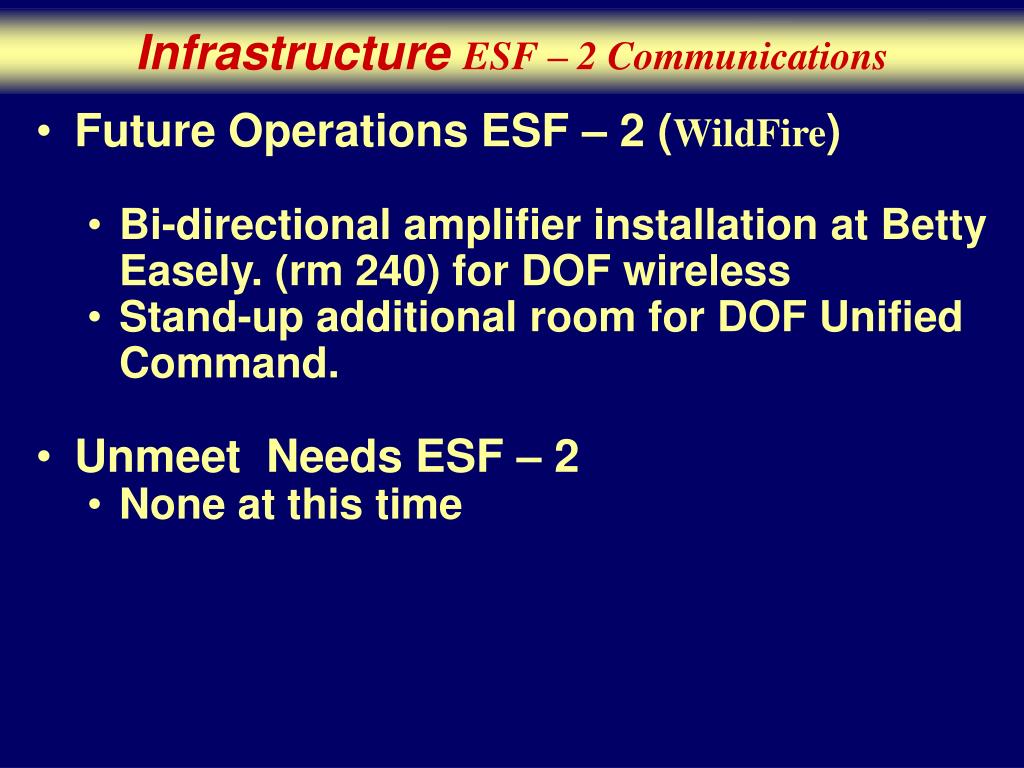 Infrastructure ESF – 2 Communications

• Future Operations ESF – 2 (WildFire)

• Bi-directional amplifier installation at Betty Easely. (rm 240) for DOF wireless
• Stand-up additional room for DOF Unified Command.

• Unmeet Needs ESF – 2
• None at this time